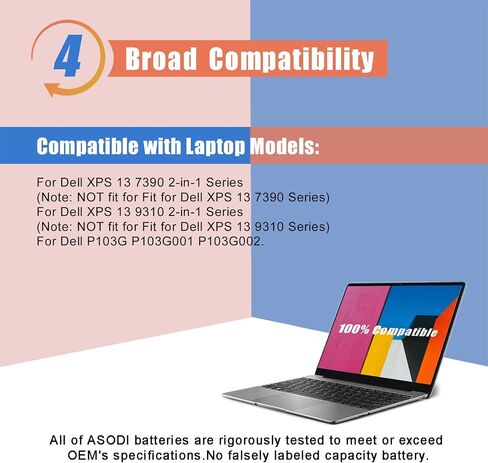 4 Broad Compatibility

Compatible with Laptop Models:

For Dell XPS 13 7390 2-in-1 Series
(Note: NOT fit for Fit for Dell XPS 13 7390 Series)
For Dell XPS 13 9310 2-in-1 Series
(Note: NOT fit for Fit for Dell XPS 13 9310 Series)
For Dell P103G P103G001 P103G002.

100% Compatible

All of ASODI batteries are rigorously tested to meet or exceed OEM's specifications.No falsely labeled capacity battery.